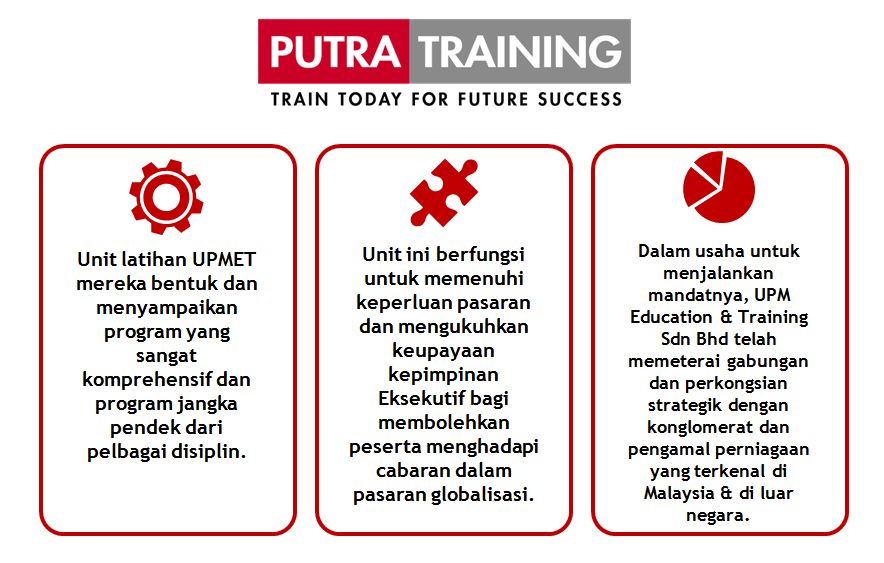 PUTRA TRAINING
TRAIN TODAY FOR FUTURE SUCCESS

Unit latihan UPMET mereka bentuk dan menyampaikan program yang sangat komprehensif dan program jangka pendek dari pelbagai disiplin.

Unit ini berfungsi untuk memenuhi keperluan pasaran dan mengukuhkan keupayaan kepimpinan Eksekutif bagi membolehkan peserta menghadapi cabaran dalam pasaran globalisasi.

Dalam usaha untuk menjalankan mandatnya, UPM Education & Training Sdn Bhd telah memeterai gabungan dan perkongsian strategik dengan konglomerat dan pengamal perniagaan yang terkenal di Malaysia & di luar negara.